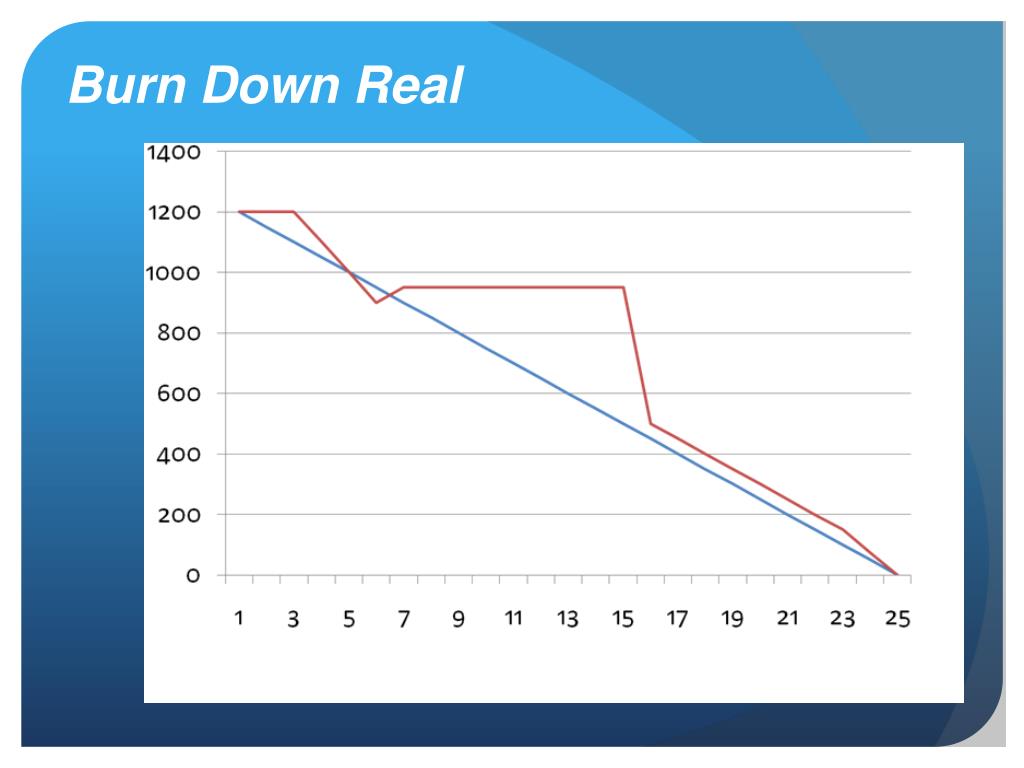 Burn Down Real

1400
1200
1000
800
600
400
200
0

1 3 5 7 9 11 13 15 17 19 21 23 25